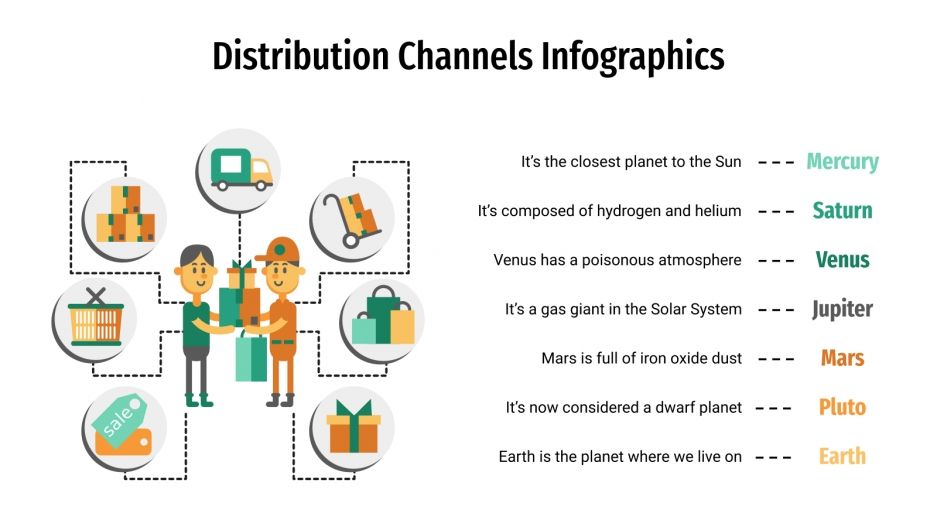 Distribution Channels Infographics

sale

It's the closest planet to the Sun --- Mercury

It's composed of hydrogen and helium --- Saturn

Venus has a poisonous atmosphere --- Venus

It's a gas giant in the Solar System --- Jupiter

Mars is full of iron oxide dust --- Mars

It's now considered a dwarf planet --- Pluto

Earth is the planet where we live on --- Earth